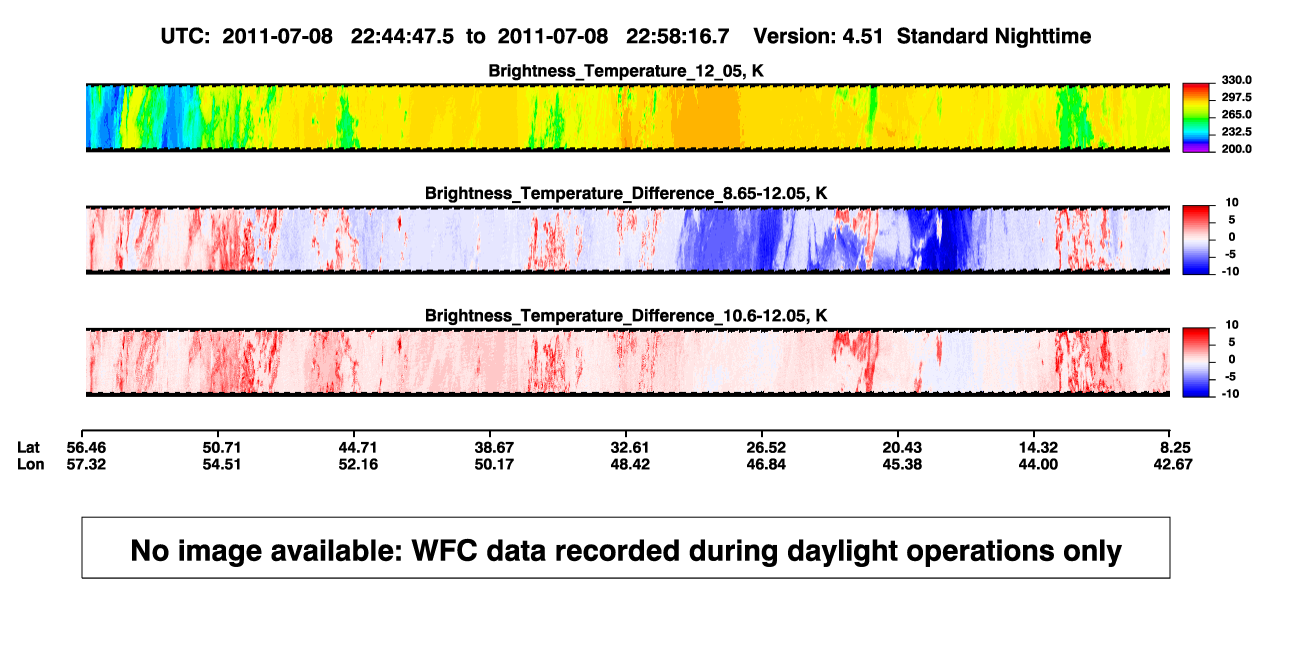 UTC: 2011-07-08 22:44:47.5 to 2011-07-08 22:58:16.7 Version: 4.51 Standard Nighttime

Brightness_Temperature_12_05, K

330.0
297.5
265.0
232.5
200.0

Brightness_Temperature_Difference_8.65-12.05, K

10
5
0
-5
-10

Brightness_Temperature_Difference_10.6-12.05, K

10
5
0
-5
-10

| Lat | 56.46 | 50.71 | 44.71 | 38.67 | 32.61 | 26.52 | 20.43 | 14.32 | 8.25 |
|---|---|---|---|---|---|---|---|---|---|
| Lon | 57.32 | 54.51 | 52.16 | 50.17 | 48.42 | 46.84 | 45.38 | 44.00 | 42.67 |

No image available: WFC data recorded during daylight operations only